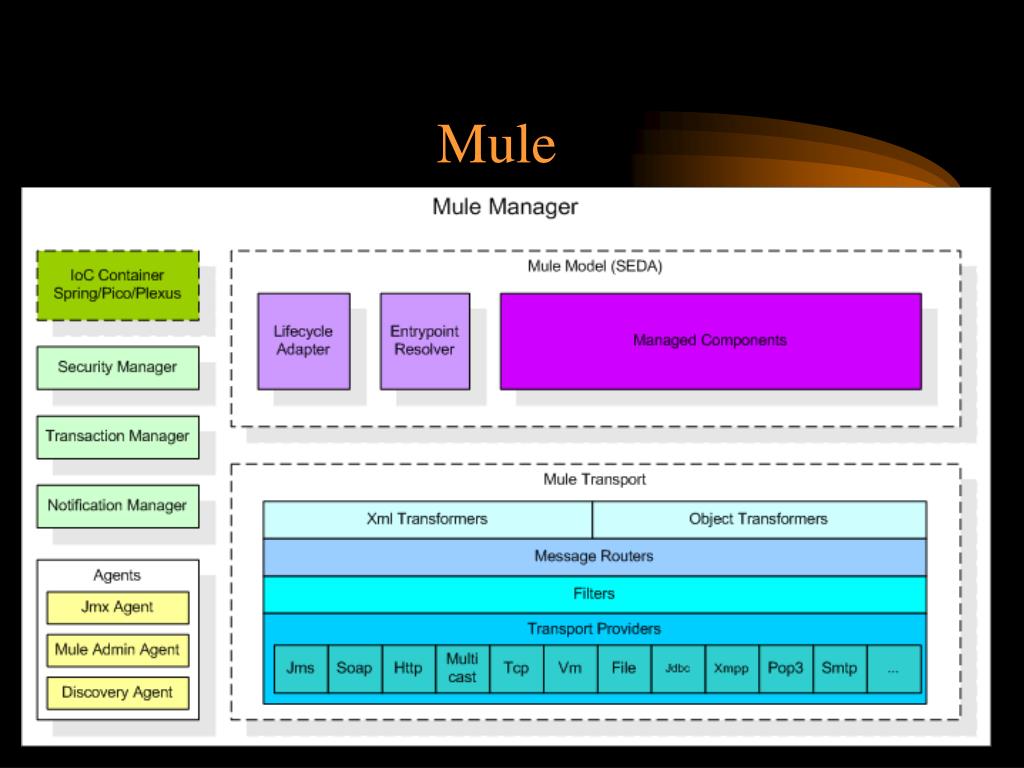 Mule

Mule Manager

IoC Container Spring/Pico/Plexus

Security Manager

Transaction Manager

Notification Manager

Agents

Jmx Agent

Mule Admin Agent

Discovery Agent

Mule Model (SEDA)

Lifecycle Adapter

Entrypoint Resolver

Managed Components

Mule Transport

Xml Transformers

Object Transformers

Message Routers

Filters

Transport Providers

Jms

Soap

Http

Multi cast

Tcp

Vm

File

Jdbc

Xmpp

Pop3

Smtp

...